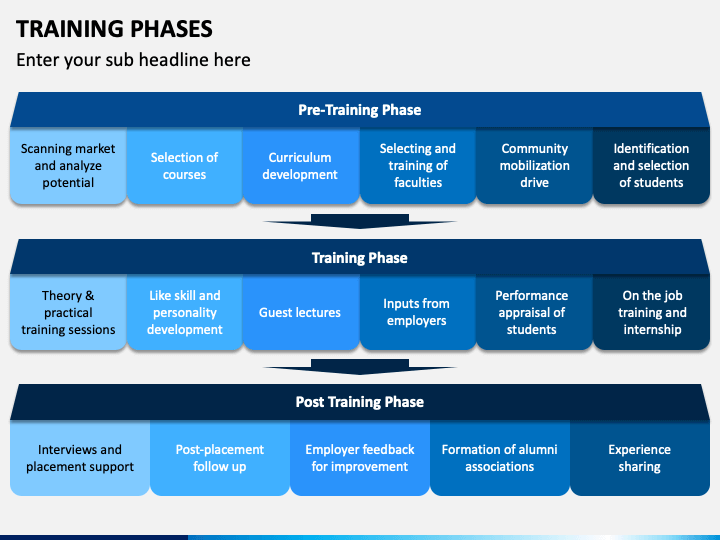 TRAINING PHASES

Enter your sub headline here

Pre-Training Phase

Scanning market and analyze potential

Selection of courses

Curriculum development

Selecting and training of faculties

Community mobilization drive

Identification and selection of students

Training Phase

Theory & practical training sessions

Like skill and personality development

Guest lectures

Inputs from employers

Performance appraisal of students

On the job training and internship

Post Training Phase

Interviews and placement support

Post-placement follow up

Employer feedback for improvement

Formation of alumni associations

Experience sharing